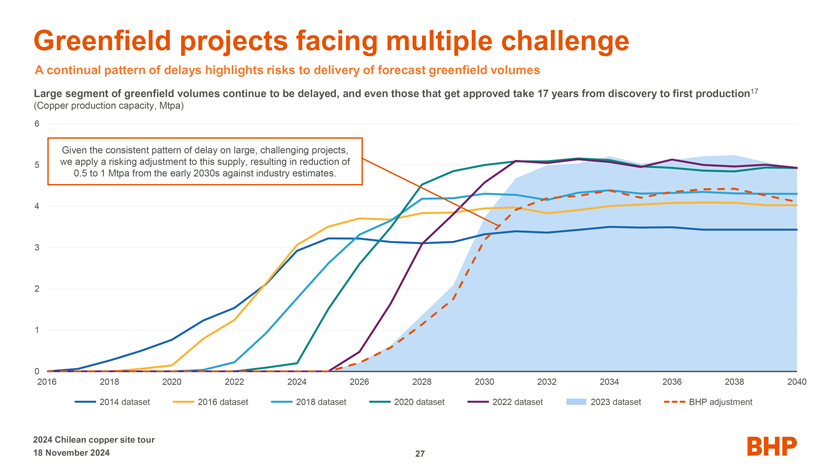 Greenfield projects facing multiple challenge

A continual pattern of delays highlights risks to delivery of forecast greenfield volumes

Large segment of greenfield volumes continue to be delayed, and even those that get approved take 17 years from discovery to first production$^{17}$
(Copper production capacity, Mtpa)

Given the consistent pattern of delay on large, challenging projects, we apply a risking adjustment to this supply, resulting in reduction of 0.5 to 1 Mtpa from the early 2030s against industry estimates.

6
5
4
3
2
1
0

2016 2018 2020 2022 2024 2026 2028 2030 2032 2034 2036 2038 2040

2014 dataset
2016 dataset
2018 dataset
2020 dataset
2022 dataset
2023 dataset
BHP adjustment

2024 Chilean copper site tour
18 November 2024

27

BHP